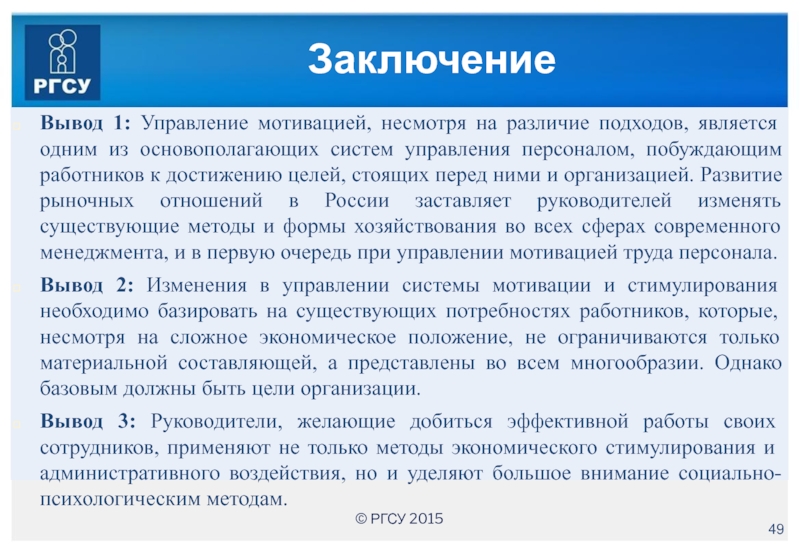 РГСУ

Заключение

Вывод 1: Управление мотивацией, несмотря на различие подходов, является одним из основополагающих систем управления персоналом, побуждающим работников к достижению целей, стоящих перед ними и организацией. Развитие рыночных отношений в России заставляет руководителей изменять существующие методы и формы хозяйствования во всех сферах современного менеджмента, и в первую очередь при управлении мотивацией труда персонала.

Вывод 2: Изменения в управлении системы мотивации и стимулирования необходимо базировать на существующих потребностях работников, которые, несмотря на сложное экономическое положение, не ограничиваются только материальной составляющей, а представлены во всем многообразии. Однако базовым должны быть цели организации.

Вывод 3: Руководители, желающие добиться эффективной работы своих сотрудников, применяют не только методы экономического стимулирования и административного воздействия, но и уделяют большое внимание социально-психологическим методам.

© РГСУ 2015

49